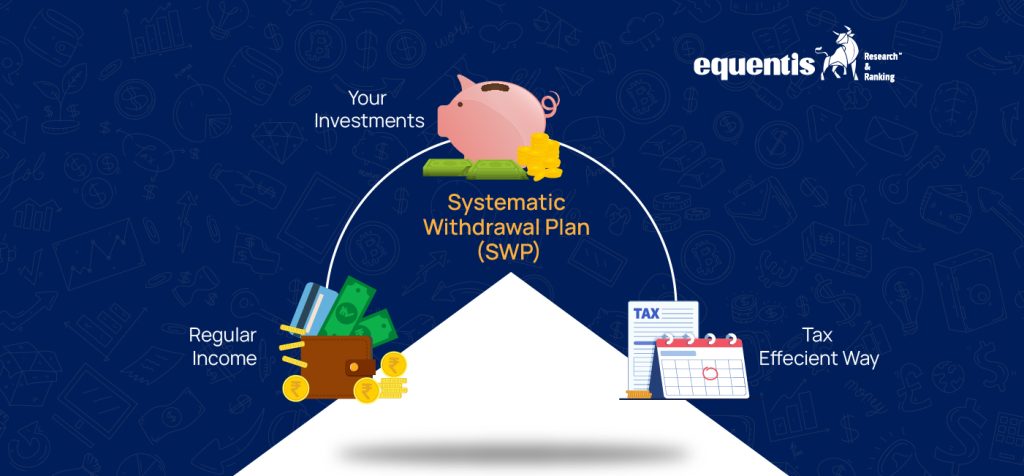 equentis Research™ & Ranking

Your Investments

Systematic Withdrawal Plan (SWP)

Regular Income

TAX

Tax Effecient Way